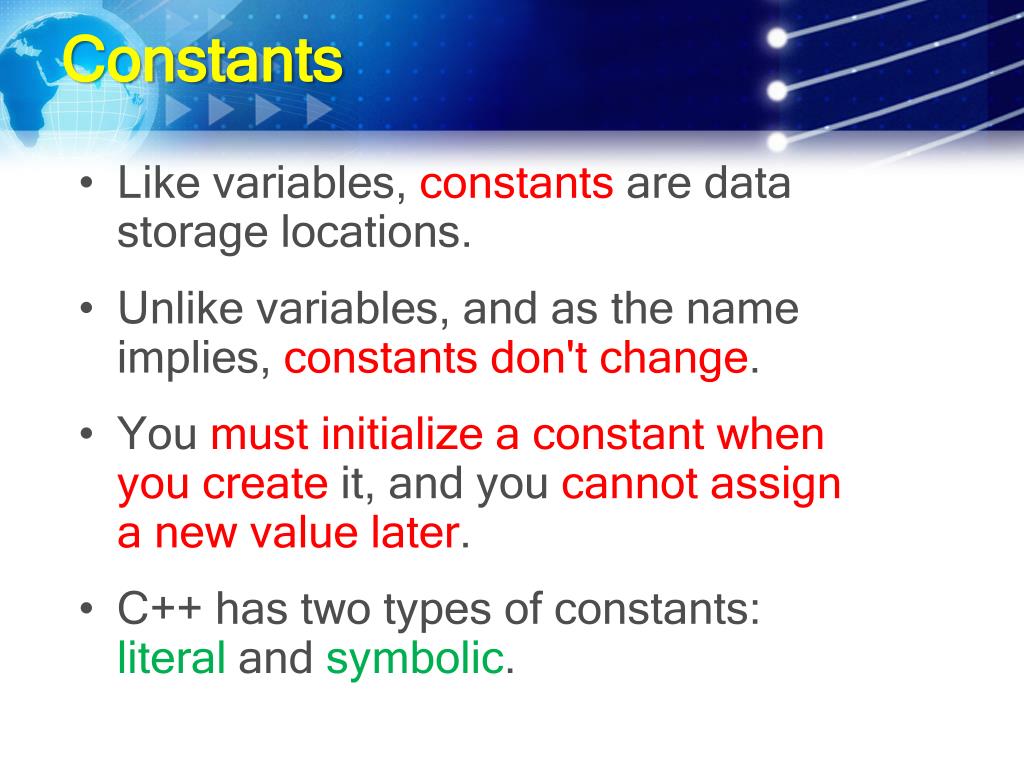 Constants

• Like variables, constants are data storage locations.

• Unlike variables, and as the name implies, constants don't change.

• You must initialize a constant when you create it, and you cannot assign a new value later.

• C++ has two types of constants: literal and symbolic.